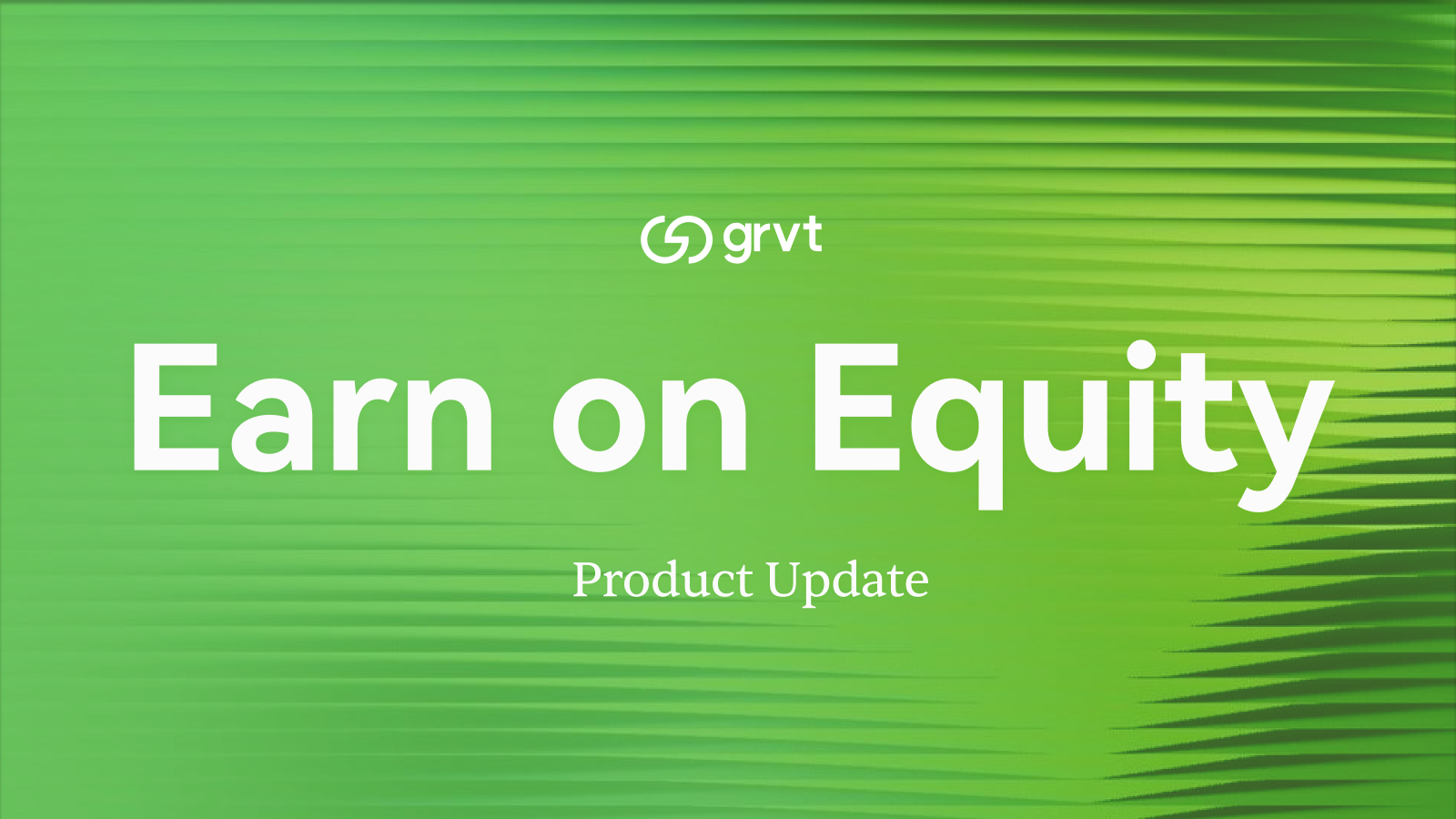 grvt

Earn on Equity

Product Update